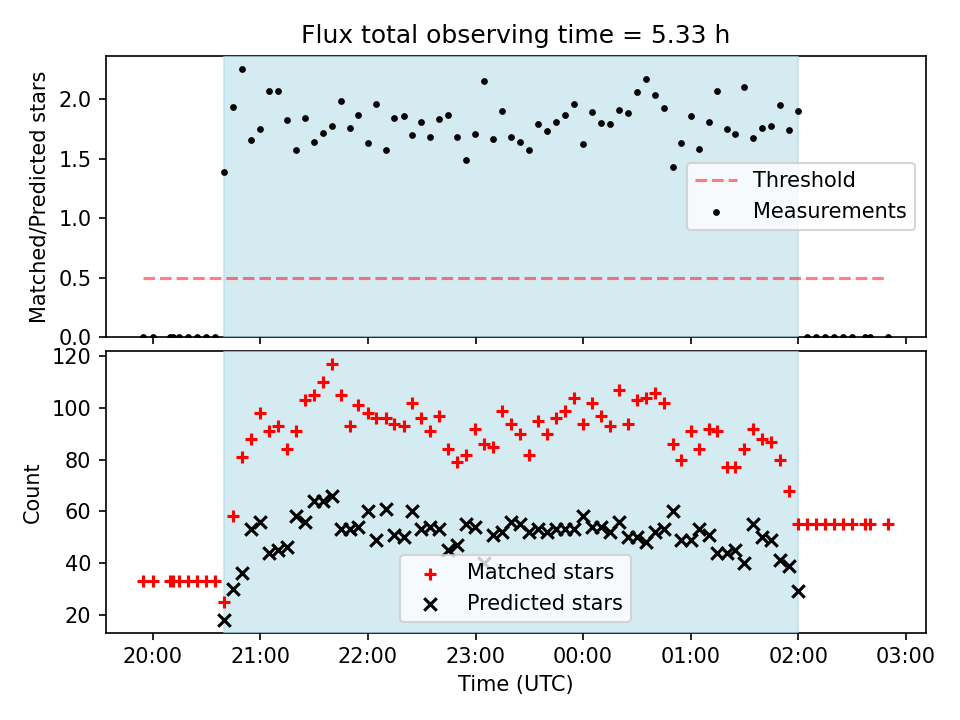 Flux total observing time = 5.33 h

Matched/Predicted stars

2.0
1.5
1.0
0.5
0.0

Threshold
Measurements

Count

120
100
80
60
40
20

Matched stars
Predicted stars

20:00
21:00
22:00
23:00
00:00
01:00
02:00
03:00

Time (UTC)